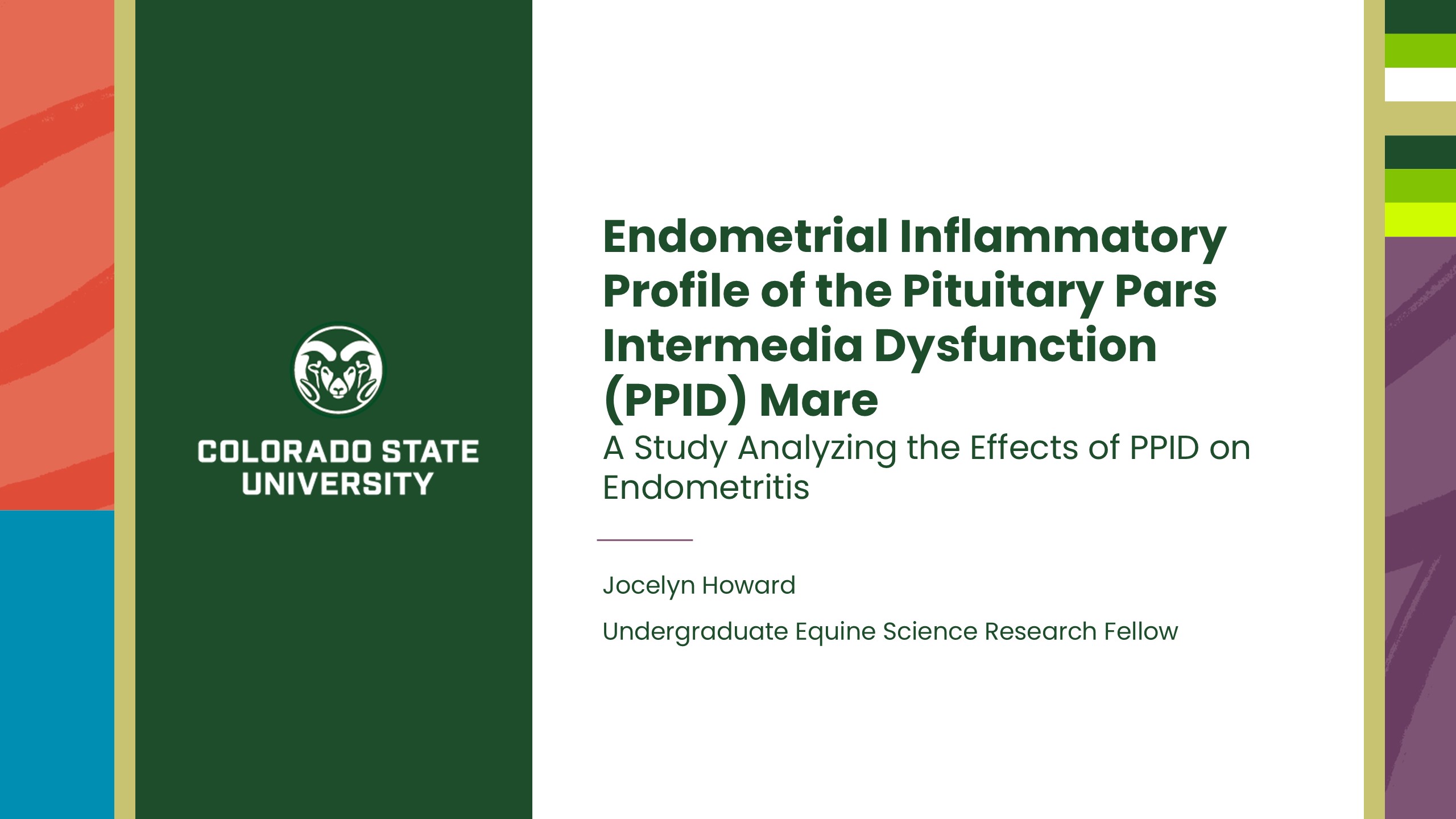 COLORADO STATE UNIVERSITY

Endometrial Inflammatory Profile of the Pituitary Pars Intermedia Dysfunction (PPID) Mare

A Study Analyzing the Effects of PPID on Endometritis

Jocelyn Howard

Undergraduate Equine Science Research Fellow